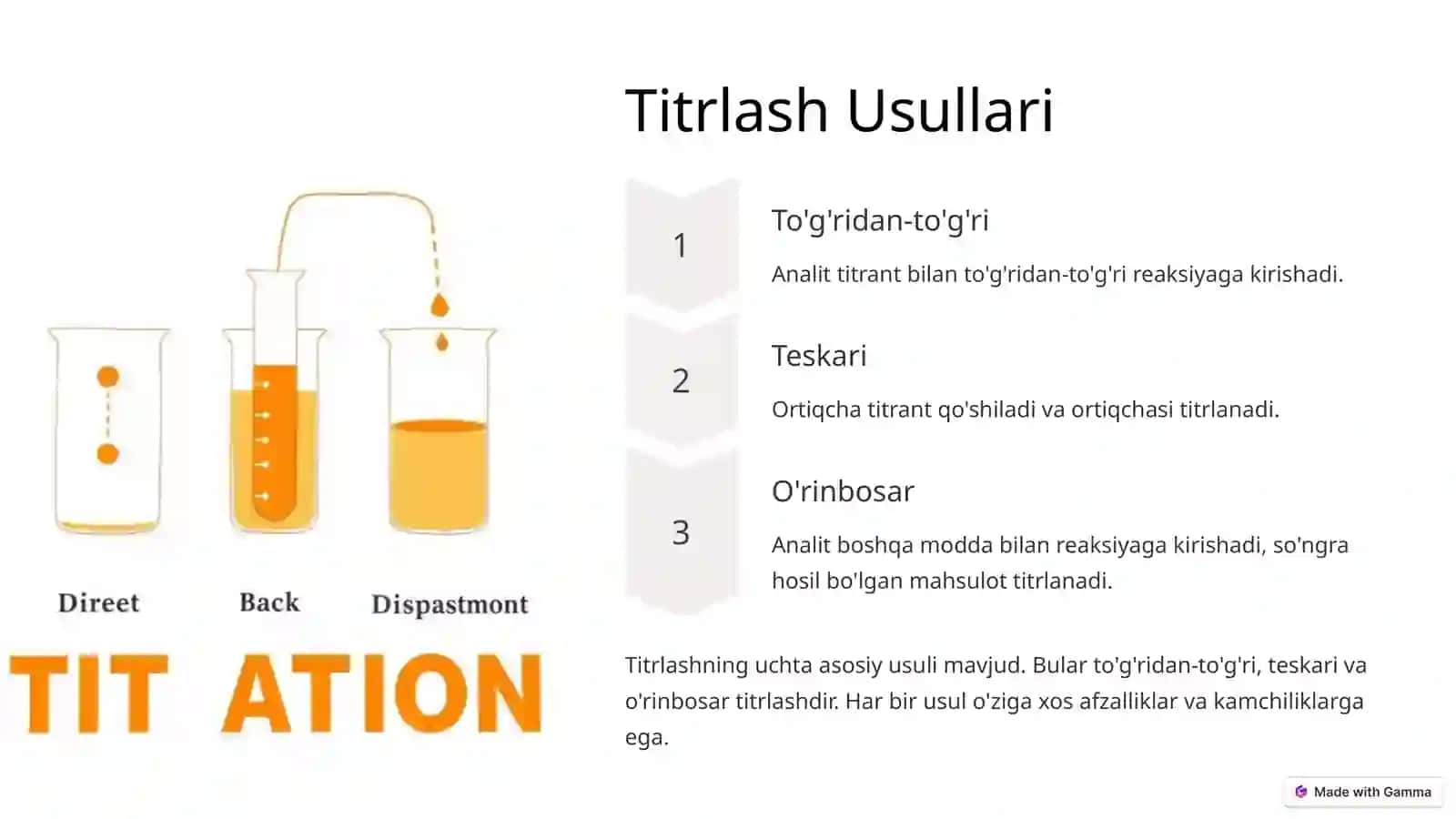 Direet
Back
Dispastmont

TIT ATION

Titrlash Usullari

1
To'g'ridan-to'g'ri
Analit titrant bilan to'g'ridan-to'g'ri reaksiyaga kirishadi.

2
Teskari
Ortiqcha titrant qo'shiladi va ortiqchasi titrlanadi.

3
O'rinbosar
Analit boshqa modda bilan reaksiyaga kirishadi, so'ngra hosil bo'lgan mahsulot titrlanadi.

Titrlashning uchta asosiy usuli mavjud. Bular to'g'ridan-to'g'ri, teskari va o'rinbosar titrlashdir. Har bir usul o'ziga xos afzalliklar va kamchiliklarga ega.

Made with Gamma